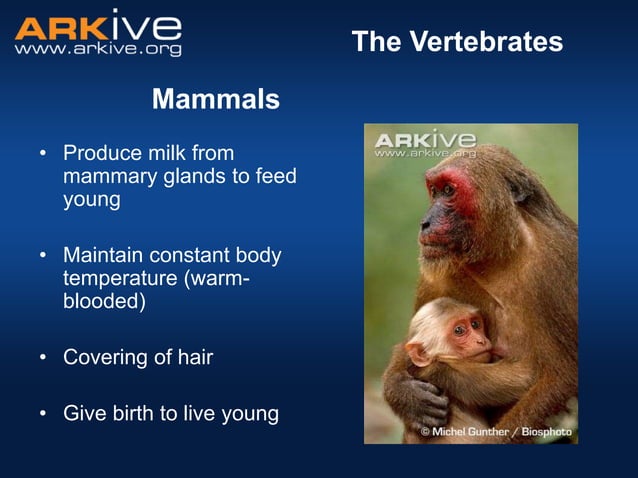 ARKive
www.arkive.org

The Vertebrates

Mammals

• Produce milk from mammary glands to feed young

• Maintain constant body temperature (warm-blooded)

• Covering of hair

• Give birth to live young

ARKive
www.arkive.org

© Michel Gunther / Biosphoto